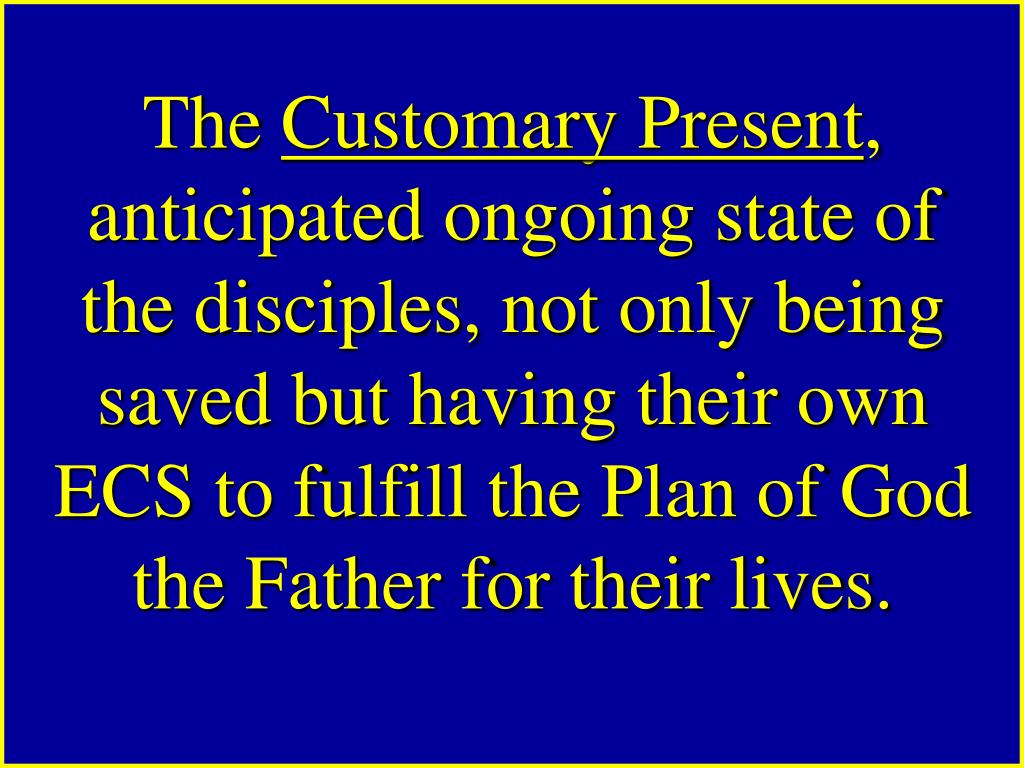 The Customary Present, anticipated ongoing state of the disciples, not only being saved but having their own ECS to fulfill the Plan of God the Father for their lives.